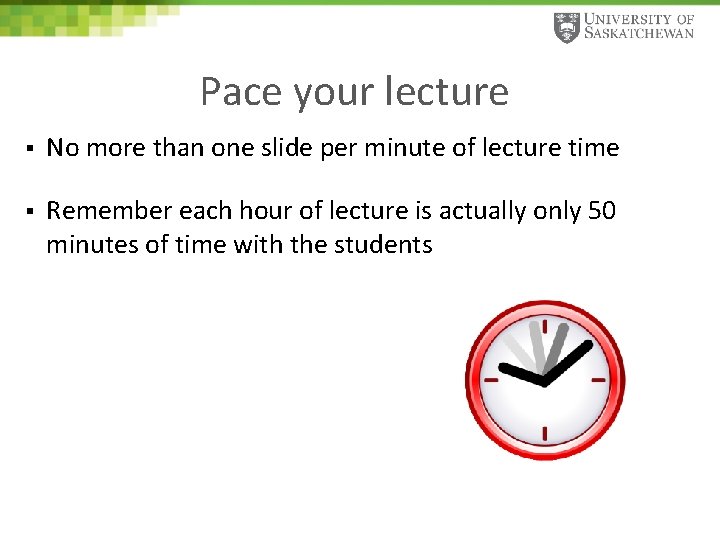 UNIVERSITY OF SASKATCHEWAN

Pace your lecture

▪ No more than one slide per minute of lecture time

▪ Remember each hour of lecture is actually only 50 minutes of time with the students